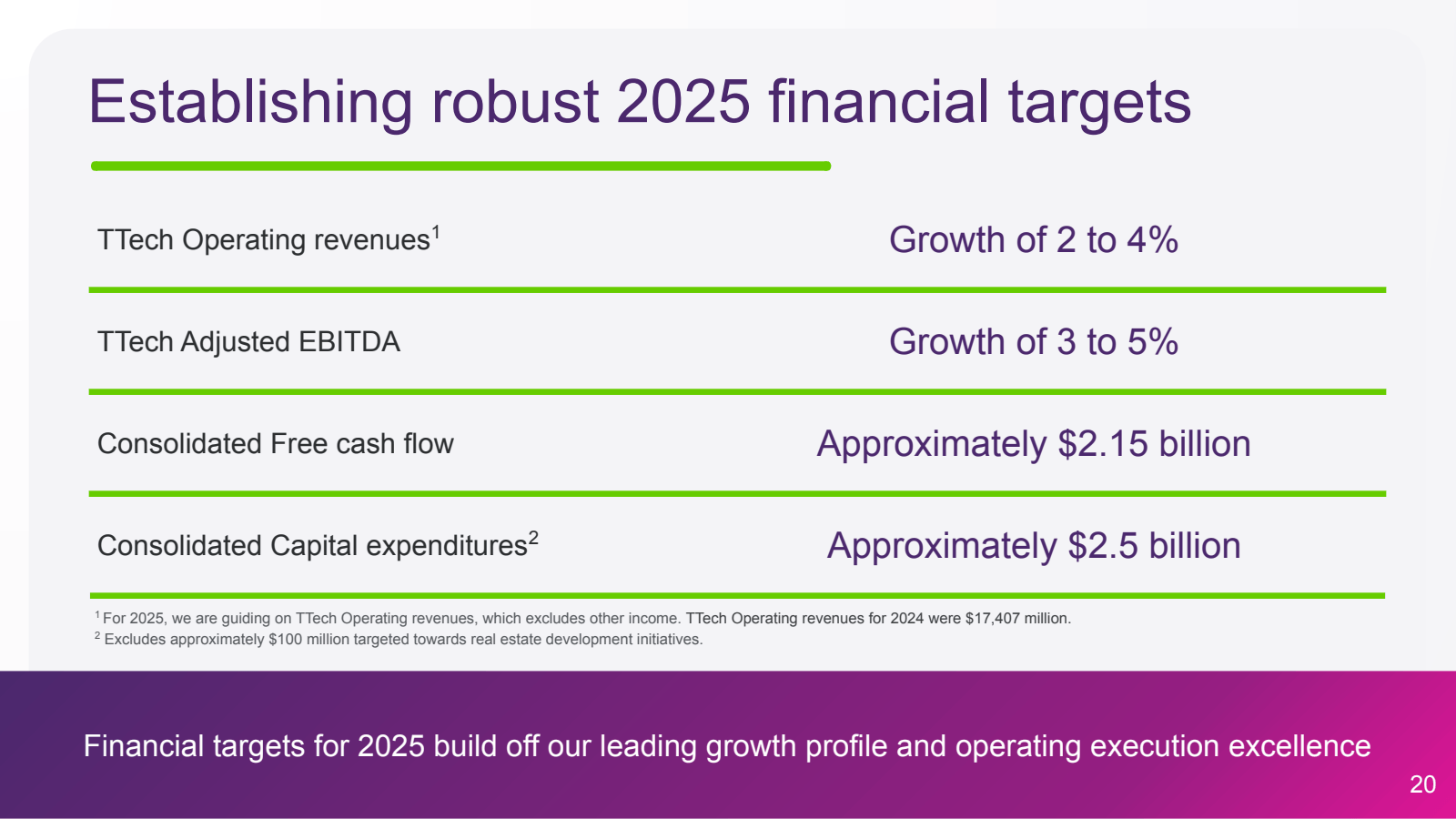 Establishing robust 2025 financial targets

| | |
|---|---|
| TTech Operating revenues$^1$ | Growth of 2 to 4% |
| TTech Adjusted EBITDA | Growth of 3 to 5% |
| Consolidated Free cash flow | Approximately \$2.15 billion |
| Consolidated Capital expenditures$^2$ | Approximately \$2.5 billion |

$^1$ For 2025, we are guiding on TTech Operating revenues, which excludes other income. TTech Operating revenues for 2024 were \$17,407 million.
$^2$ Excludes approximately \$100 million targeted towards real estate development initiatives.

Financial targets for 2025 build off our leading growth profile and operating execution excellence

20